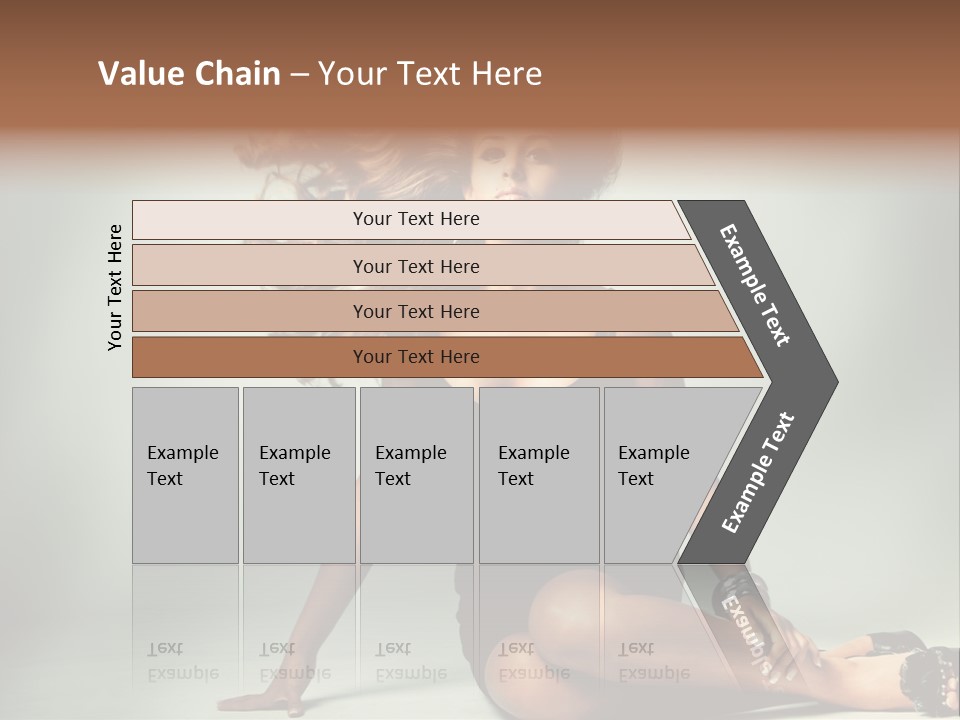 Value Chain – Your Text Here

Your Text Here

Your Text Here

Your Text Here

Your Text Here

Your Text Here

Example Text

Example Text

Example Text

Example Text

Example Text

Example Text

Example Text